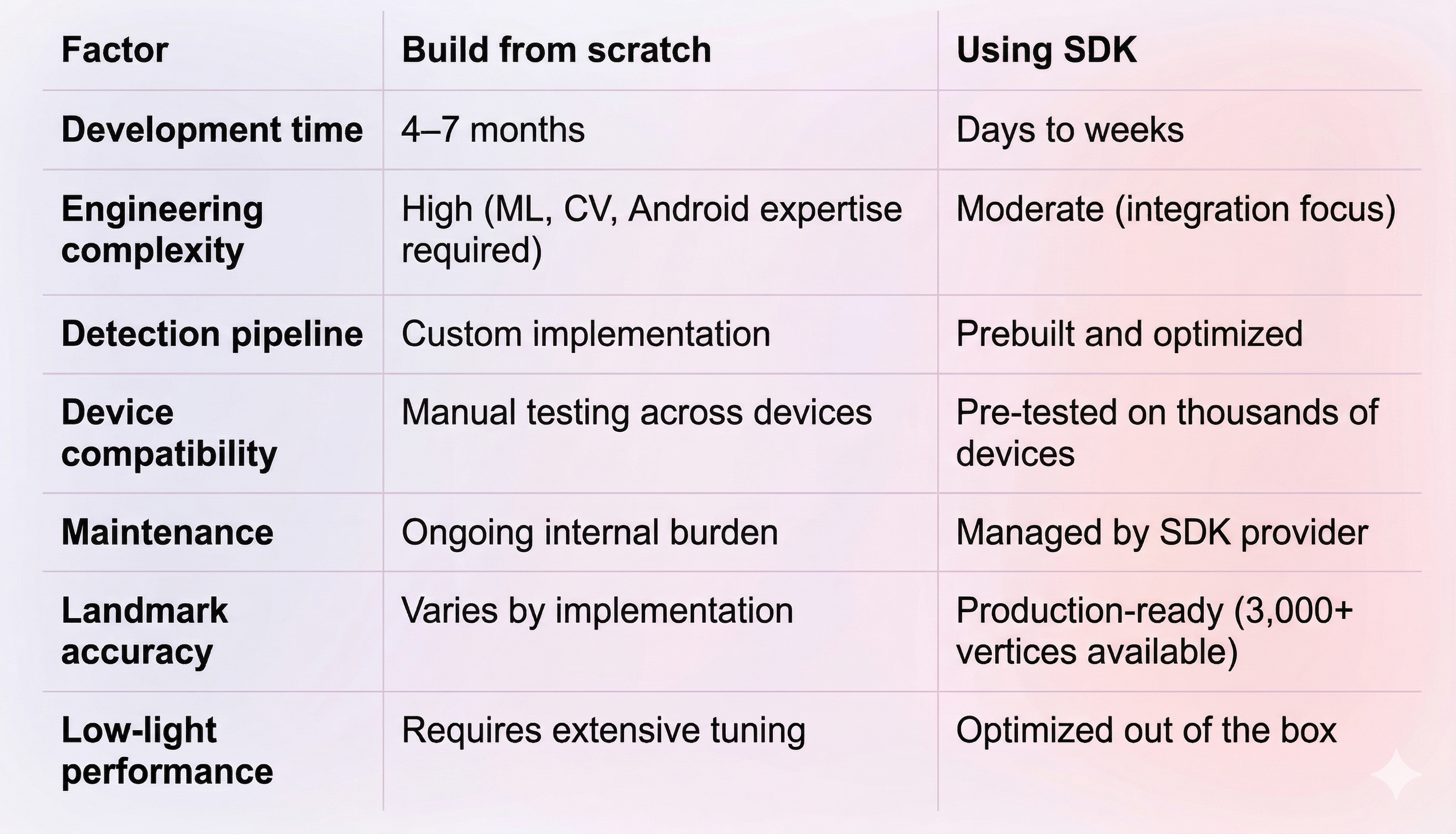 | Factor | Build from scratch | Using SDK |
|---|---|---|
| Development time | 4–7 months | Days to weeks |
| Engineering complexity | High (ML, CV, Android expertise required) | Moderate (integration focus) |
| Detection pipeline | Custom implementation | Prebuilt and optimized |
| Device compatibility | Manual testing across devices | Pre-tested on thousands of devices |
| Maintenance | Ongoing internal burden | Managed by SDK provider |
| Landmark accuracy | Varies by implementation | Production-ready (3,000+ vertices available) |
| Low-light performance | Requires extensive tuning | Optimized out of the box |